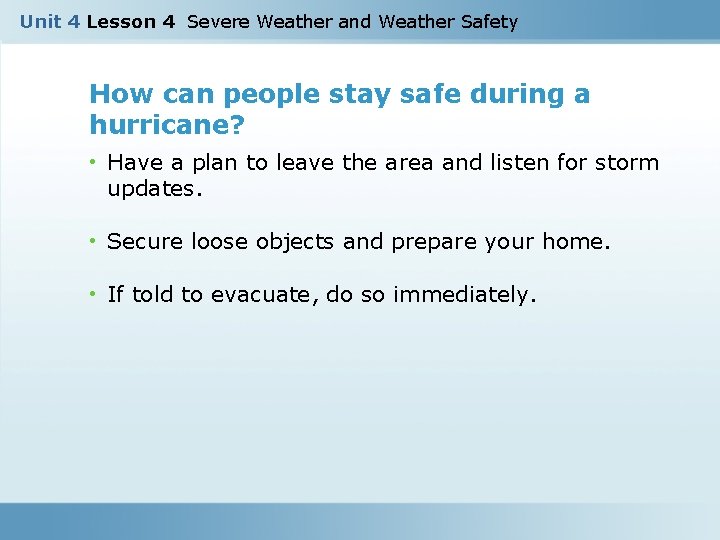 Unit 4 Lesson 4 Severe Weather and Weather Safety

How can people stay safe during a hurricane?

• Have a plan to leave the area and listen for storm updates.

• Secure loose objects and prepare your home.

• If told to evacuate, do so immediately.